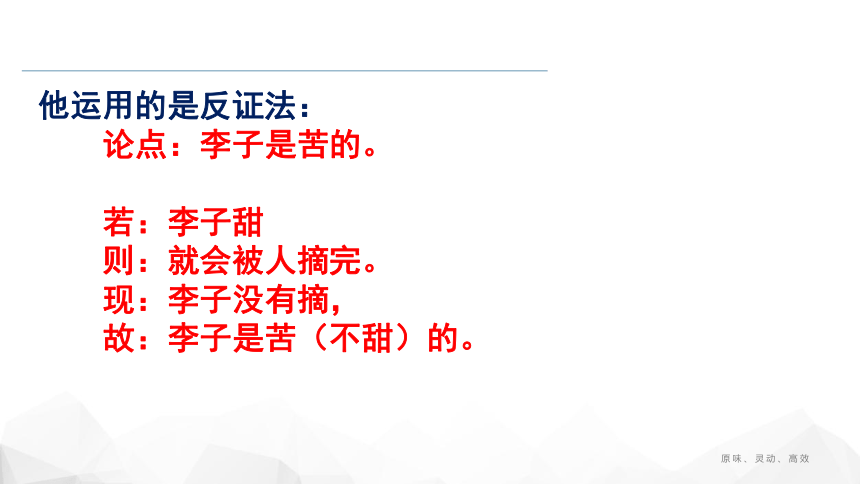 他运用的是反证法：

论点：李子是苦的。

若：李子甜
则：就会被人摘完。
现：李子没有摘，
故：李子是苦（不甜）的。

原味、灵动、高效